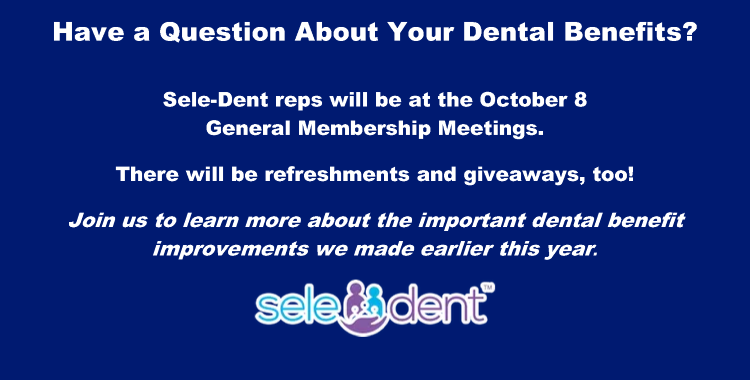 Have a Question About Your Dental Benefits?

Sele-Dent reps will be at the October 8 General Membership Meetings.

There will be refreshments and giveaways, too!

Join us to learn more about the important dental benefit improvements we made earlier this year.

sele dent™